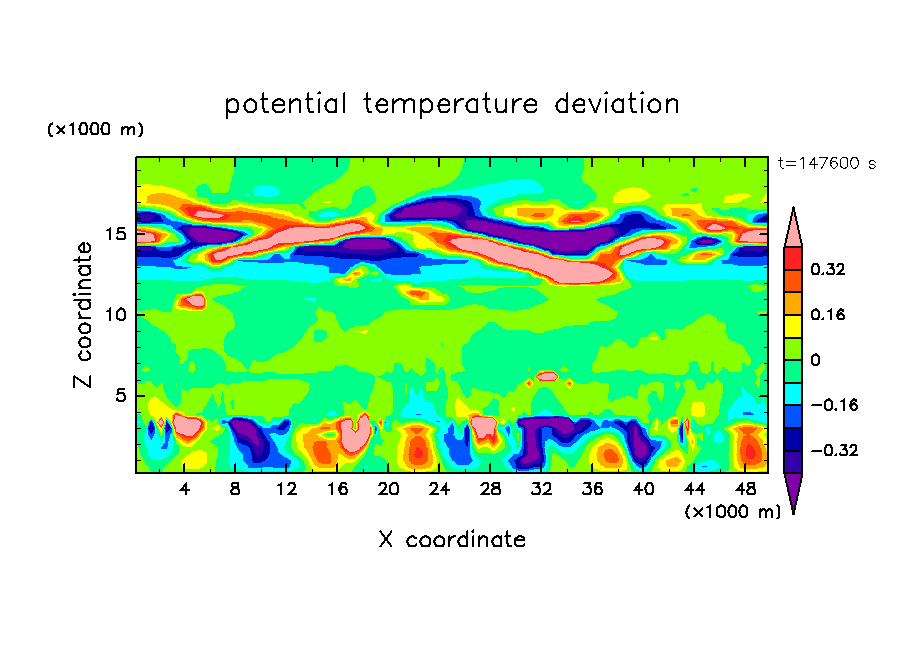 potential temperature deviation

(×1000 m)

t=147600 s

Z coordinate

15
10
5

4 8 12 16 20 24 28 32 36 40 44 48

(×1000 m)

X coordinate

0.32
0.16
0
−0.16
−0.32